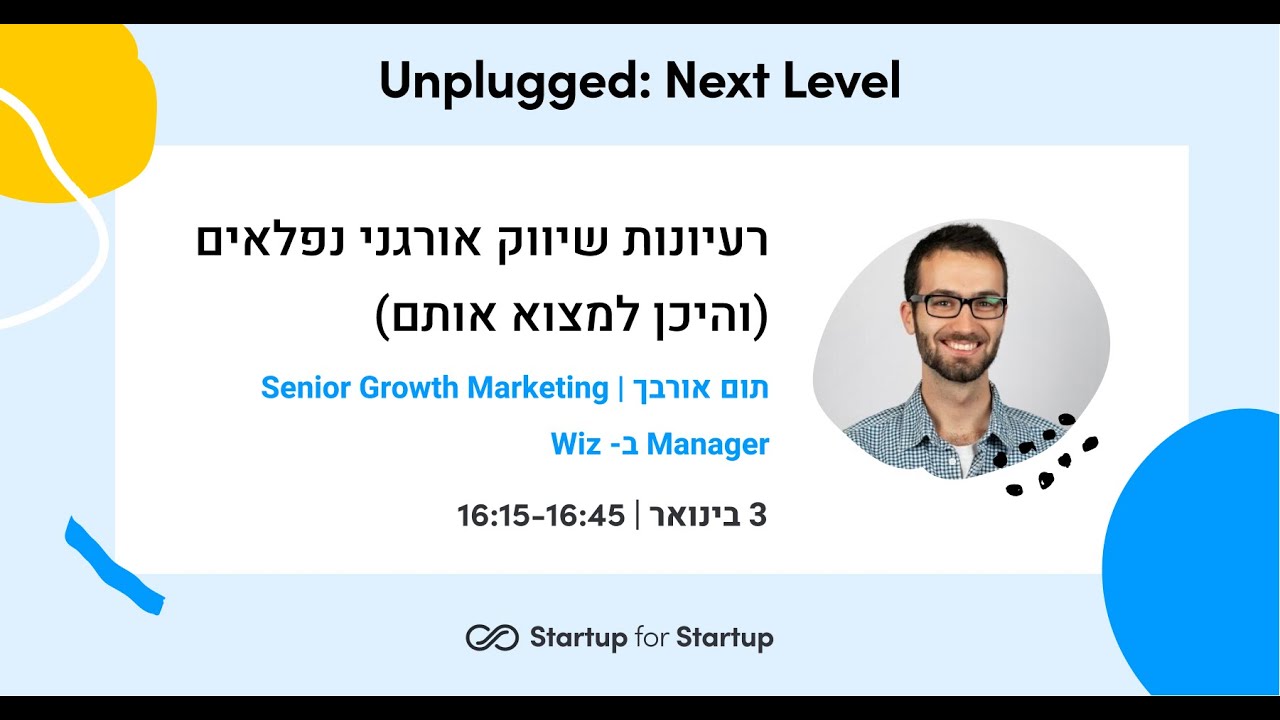 Unplugged: Next Level

רעיונות שיווק אורגני נפלאים (והיכן למצוא אותם)

תום אורבך | Senior Growth Marketing Manager ב- Wiz

3 בינואר | 16:15-16:45

Startup for Startup